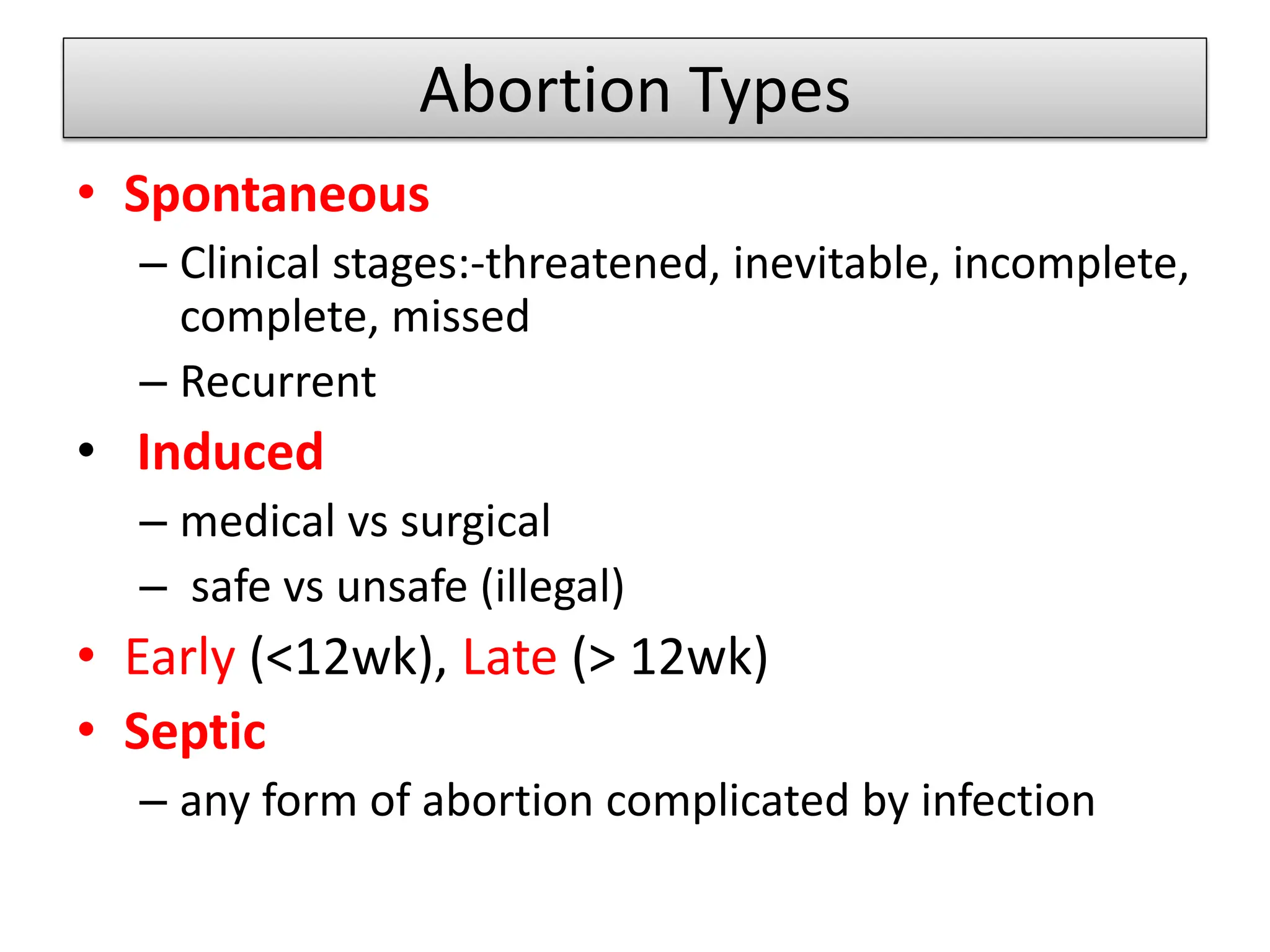 Abortion Types

• Spontaneous
  – Clinical stages:-threatened, inevitable, incomplete, complete, missed
  – Recurrent
• Induced
  – medical vs surgical
  – safe vs unsafe (illegal)
• Early (<12wk), Late (> 12wk)
• Septic
  – any form of abortion complicated by infection